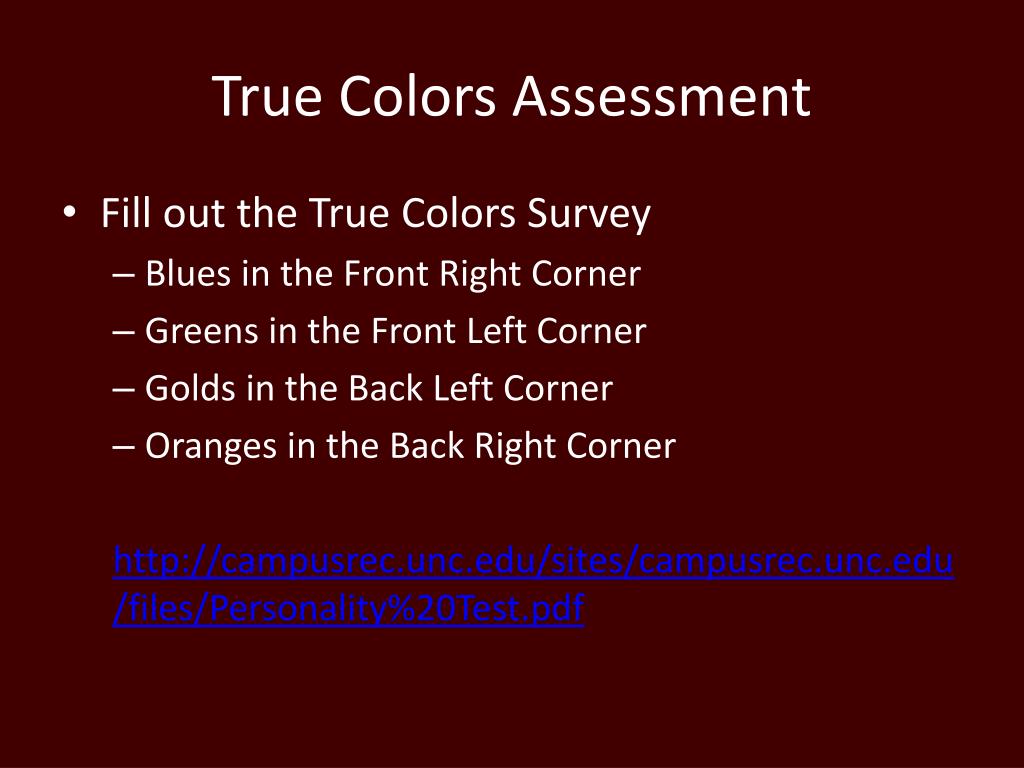 True Colors Assessment

• Fill out the True Colors Survey
– Blues in the Front Right Corner
– Greens in the Front Left Corner
– Golds in the Back Left Corner
– Oranges in the Back Right Corner

http://campusrec.unc.edu/sites/campusrec.unc.edu/files/Personality%20Test.pdf